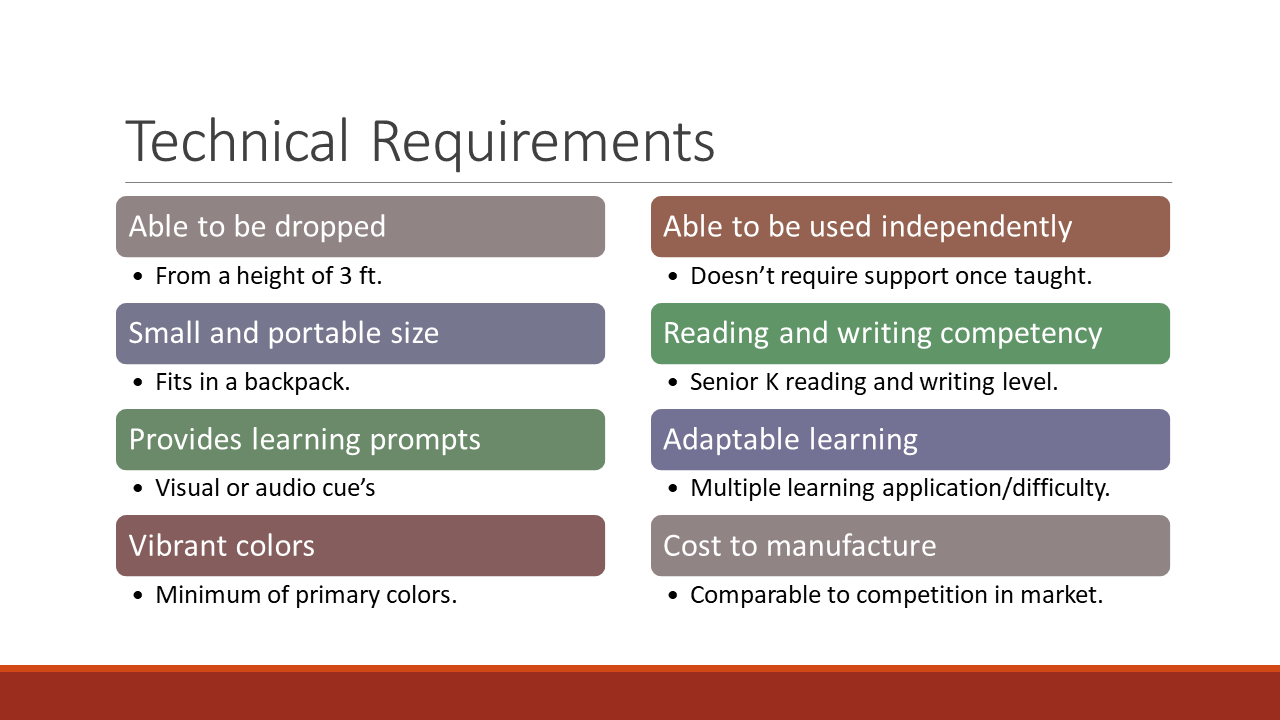 Technical Requirements

Able to be dropped

• From a height of 3 ft.

Small and portable size

• Fits in a backpack.

Provides learning prompts

• Visual or audio cue's

Vibrant colors

• Minimum of primary colors.

Able to be used independently

• Doesn't require support once taught.

Reading and writing competency

• Senior K reading and writing level.

Adaptable learning

• Multiple learning application/difficulty.

Cost to manufacture

• Comparable to competition in market.